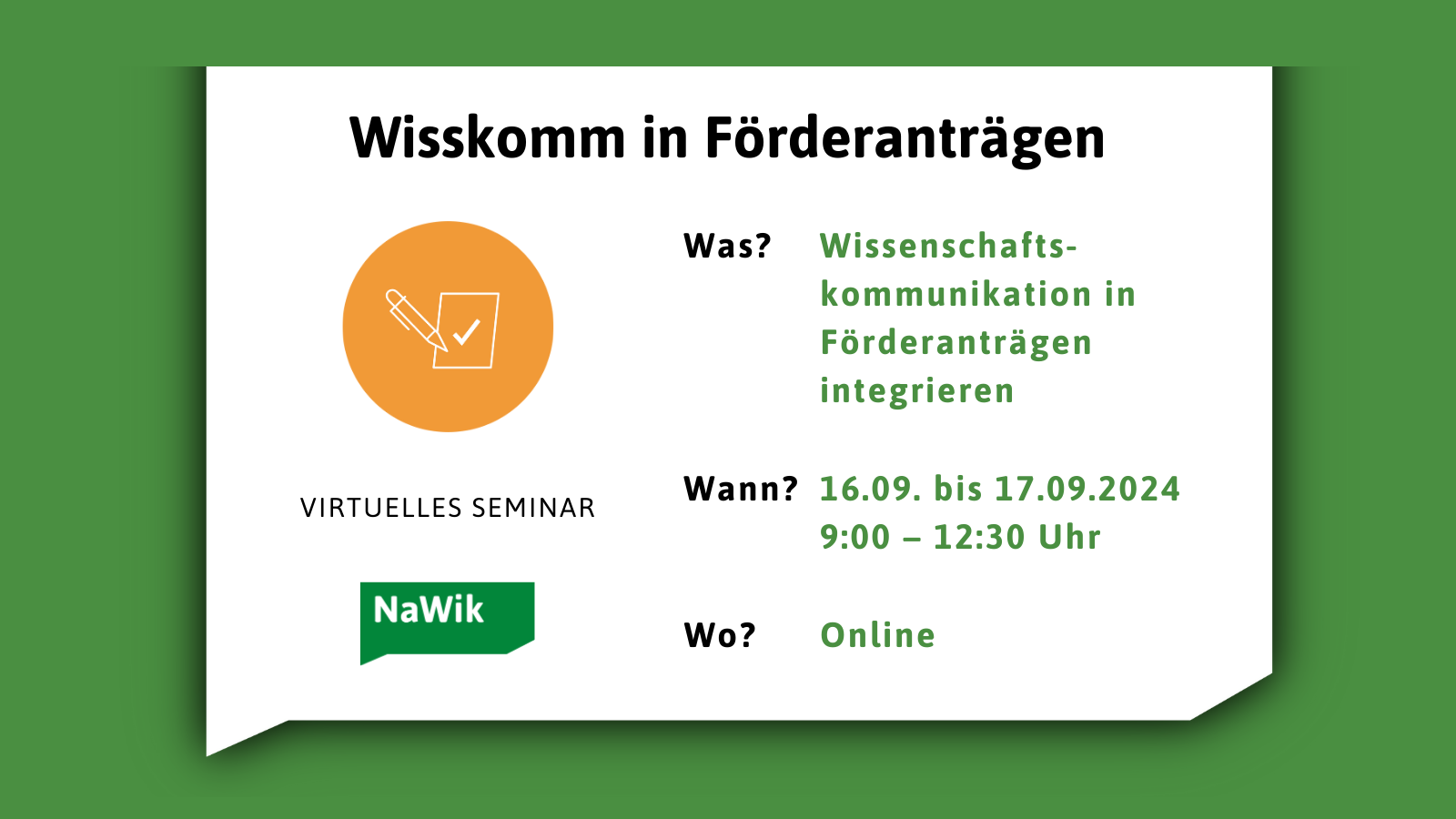 Wisskomm in Förderanträgen

VIRTUELLES SEMINAR

NaWik

Was? Wissenschaftskommunikation in Förderanträgen integrieren

Wann? 16.09. bis 17.09.2024
9:00 – 12:30 Uhr

Wo? Online